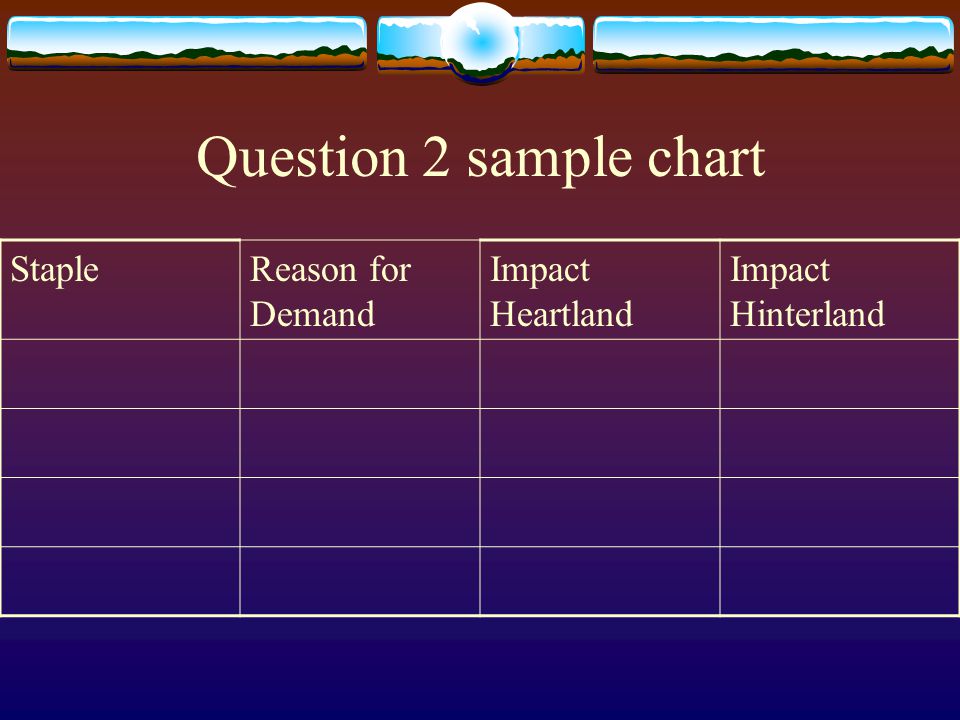 Question 2 sample chart

| Staple | Reason for Demand | Impact Heartland | Impact Hinterland |
|---|---|---|---|
| | | | |
| | | | |
| | | | |
| | | | |